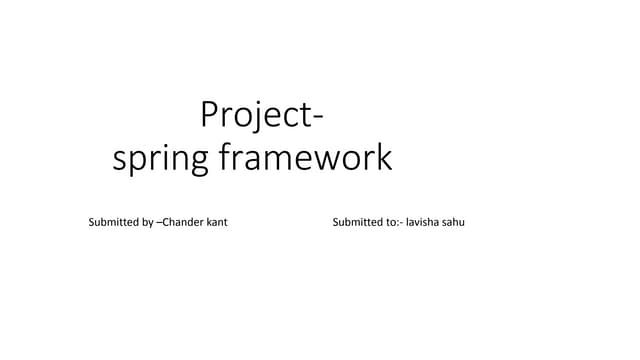 Project-
spring framework

Submitted by –Chander kant

Submitted to:- lavisha sahu